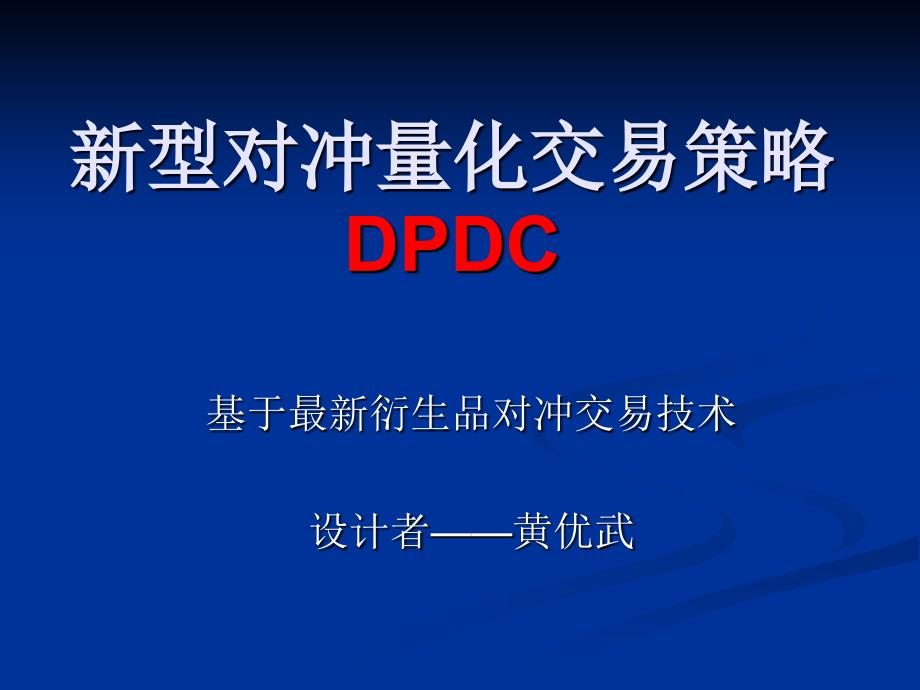 新型对冲量化交易策略
DPDC

基于最新衍生品对冲交易技术

设计者——黄优武